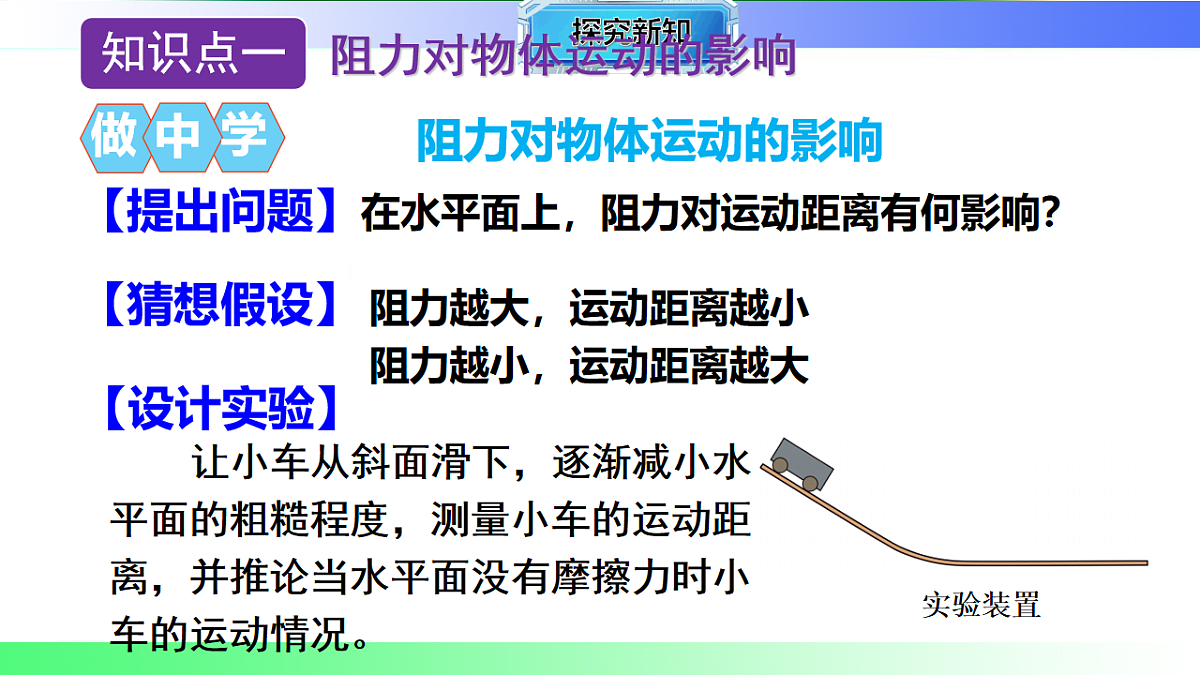 探究新知

知识点一 阻力对物体运动的影响

做中学 阻力对物体运动的影响

【提出问题】在水平面上，阻力对运动距离有何影响？

【猜想假设】阻力越大，运动距离越小
阻力越小，运动距离越大

【设计实验】

让小车从斜面滑下，逐渐减小水平面的粗糙程度，测量小车的运动距离，并推论当水平面没有摩擦力时小车的运动情况。

实验装置